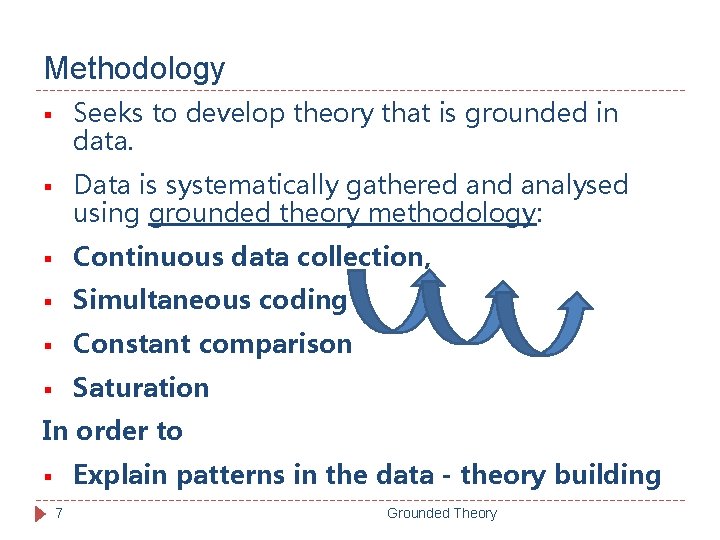 Methodology

▪ Seeks to develop theory that is grounded in data.

▪ Data is systematically gathered and analysed using grounded theory methodology:

▪ Continuous data collection,

▪ Simultaneous coding

▪ Constant comparison

▪ Saturation

In order to

▪ Explain patterns in the data - theory building

7 Grounded Theory